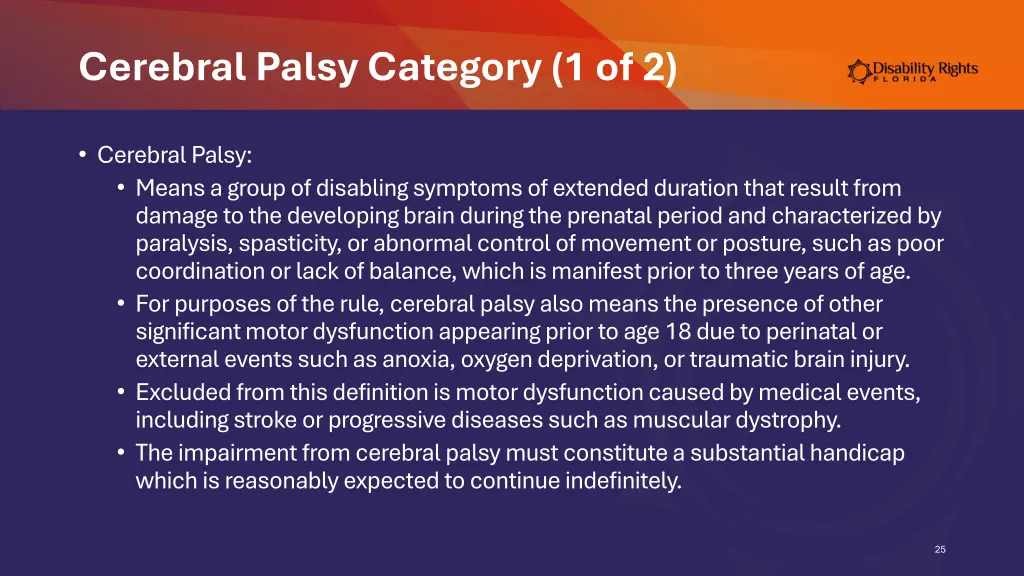 Cerebral Palsy Category (1 of 2)

Disability Rights FLORIDA

• Cerebral Palsy:
  • Means a group of disabling symptoms of extended duration that result from damage to the developing brain during the prenatal period and characterized by paralysis, spasticity, or abnormal control of movement or posture, such as poor coordination or lack of balance, which is manifest prior to three years of age.
  • For purposes of the rule, cerebral palsy also means the presence of other significant motor dysfunction appearing prior to age 18 due to perinatal or external events such as anoxia, oxygen deprivation, or traumatic brain injury.
  • Excluded from this definition is motor dysfunction caused by medical events, including stroke or progressive diseases such as muscular dystrophy.
  • The impairment from cerebral palsy must constitute a substantial handicap which is reasonably expected to continue indefinitely.

25